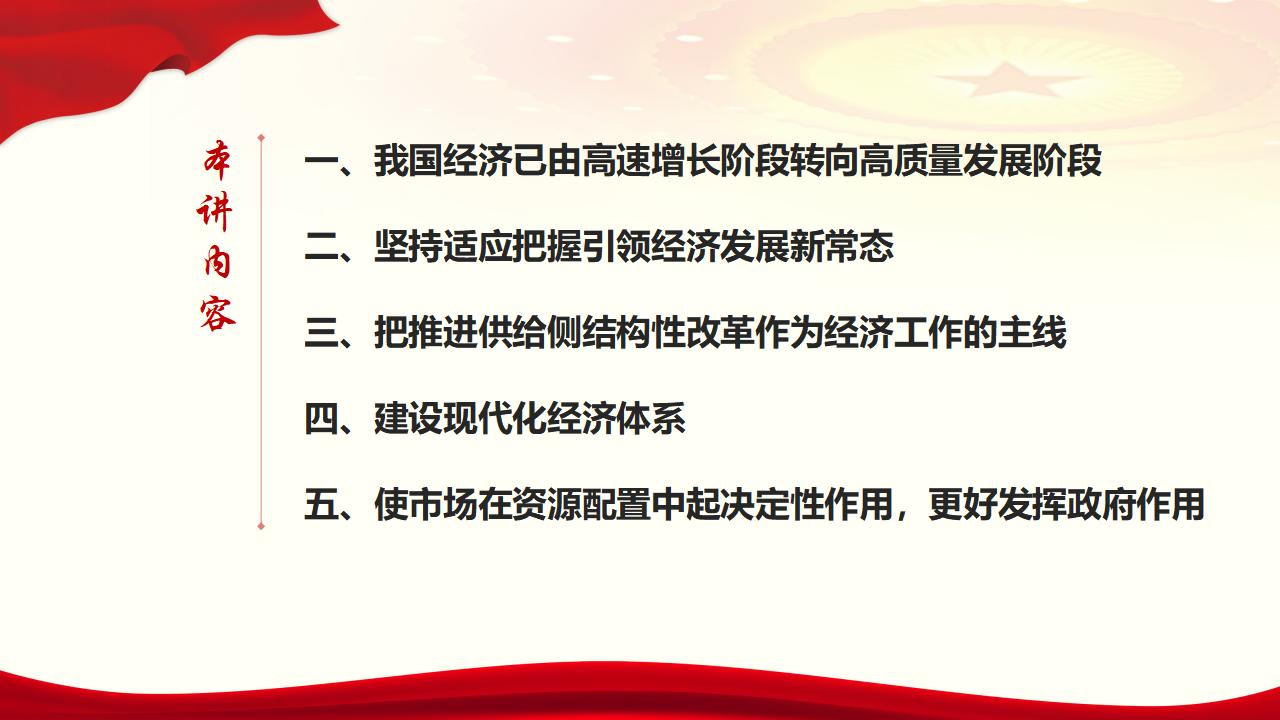 本讲内容

一、我国经济已由高速增长阶段转向高质量发展阶段

二、坚持适应把握引领经济发展新常态

三、把推进供给侧结构性改革作为经济工作的主线

四、建设现代化经济体系

五、使市场在资源配置中起决定性作用，更好发挥政府作用